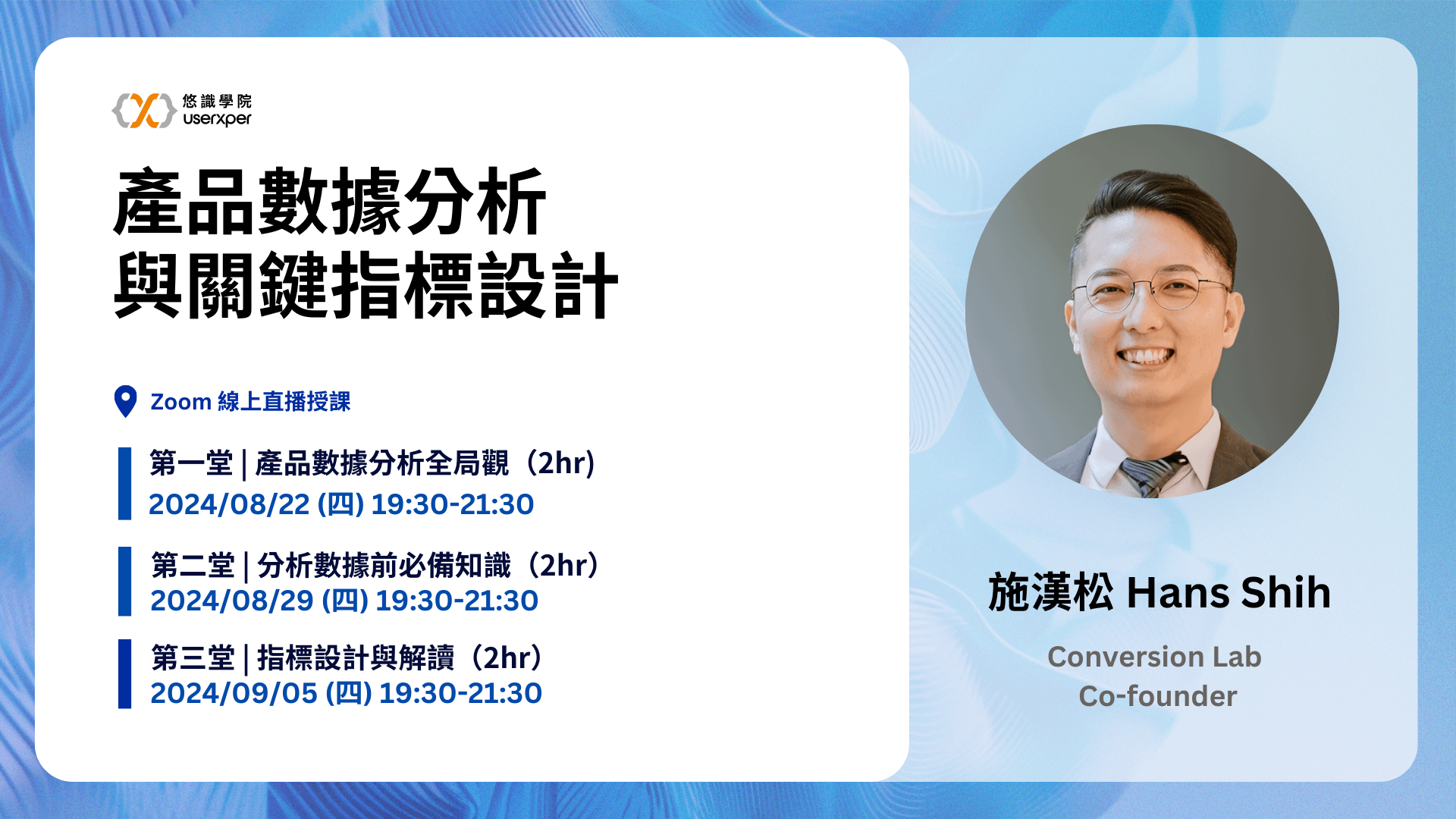 悠識學院
userxper

產品數據分析
與關鍵指標設計

Zoom 線上直播授課

第一堂 | 產品數據分析全局觀（2hr）
2024/08/22 (四) 19:30-21:30

第二堂 | 分析數據前必備知識（2hr）
2024/08/29 (四) 19:30-21:30

第三堂 | 指標設計與解讀（2hr）
2024/09/05 (四) 19:30-21:30

施漢松 Hans Shih

Conversion Lab
Co-founder